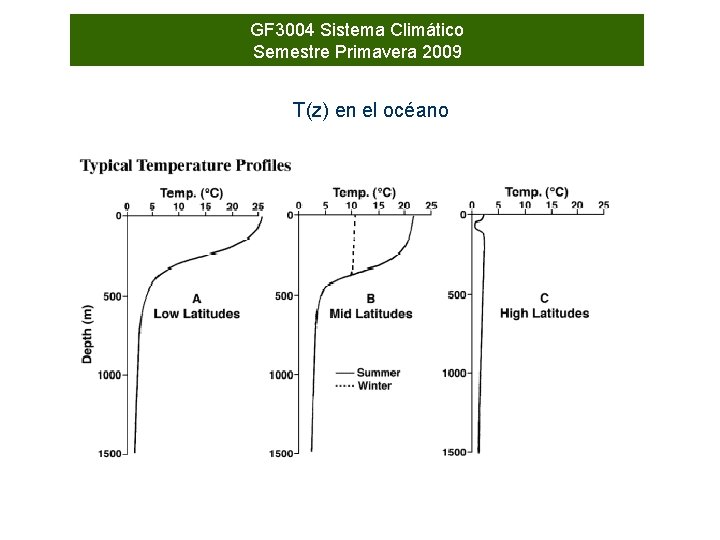 GF3004 Sistema Climático
Semestre Primavera 2009

T(z) en el océano

Typical Temperature Profiles

Temp. (°C)
0 5 10 15 20 25
0
500
1000
1500
Depth (m)
A
Low Latitudes

Temp. (°C)
0 5 10 15 20 25
0
500
1000
1500
B
Mid Latitudes
Summer
Winter

Temp. (°C)
0 5 10 15 20 25
0
500
1000
1500
C
High Latitudes